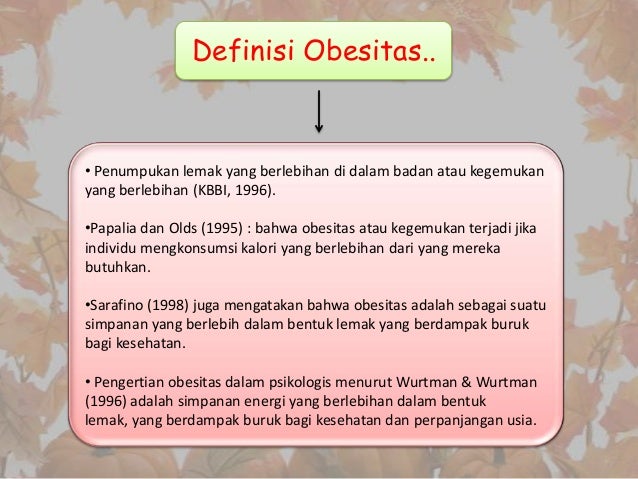 Definisi Obesitas..

• Penumpukan lemak yang berlebihan di dalam badan atau kegemukan yang berlebihan (KBBI, 1996).

•Papalia dan Olds (1995) : bahwa obesitas atau kegemukan terjadi jika individu mengkonsumsi kalori yang berlebihan dari yang mereka butuhkan.

•Sarafino (1998) juga mengatakan bahwa obesitas adalah sebagai suatu simpanan yang berlebih dalam bentuk lemak yang berdampak buruk bagi kesehatan.

• Pengertian obesitas dalam psikologis menurut Wurtman & Wurtman (1996) adalah simpanan energi yang berlebihan dalam bentuk lemak, yang berdampak buruk bagi kesehatan dan perpanjangan usia.